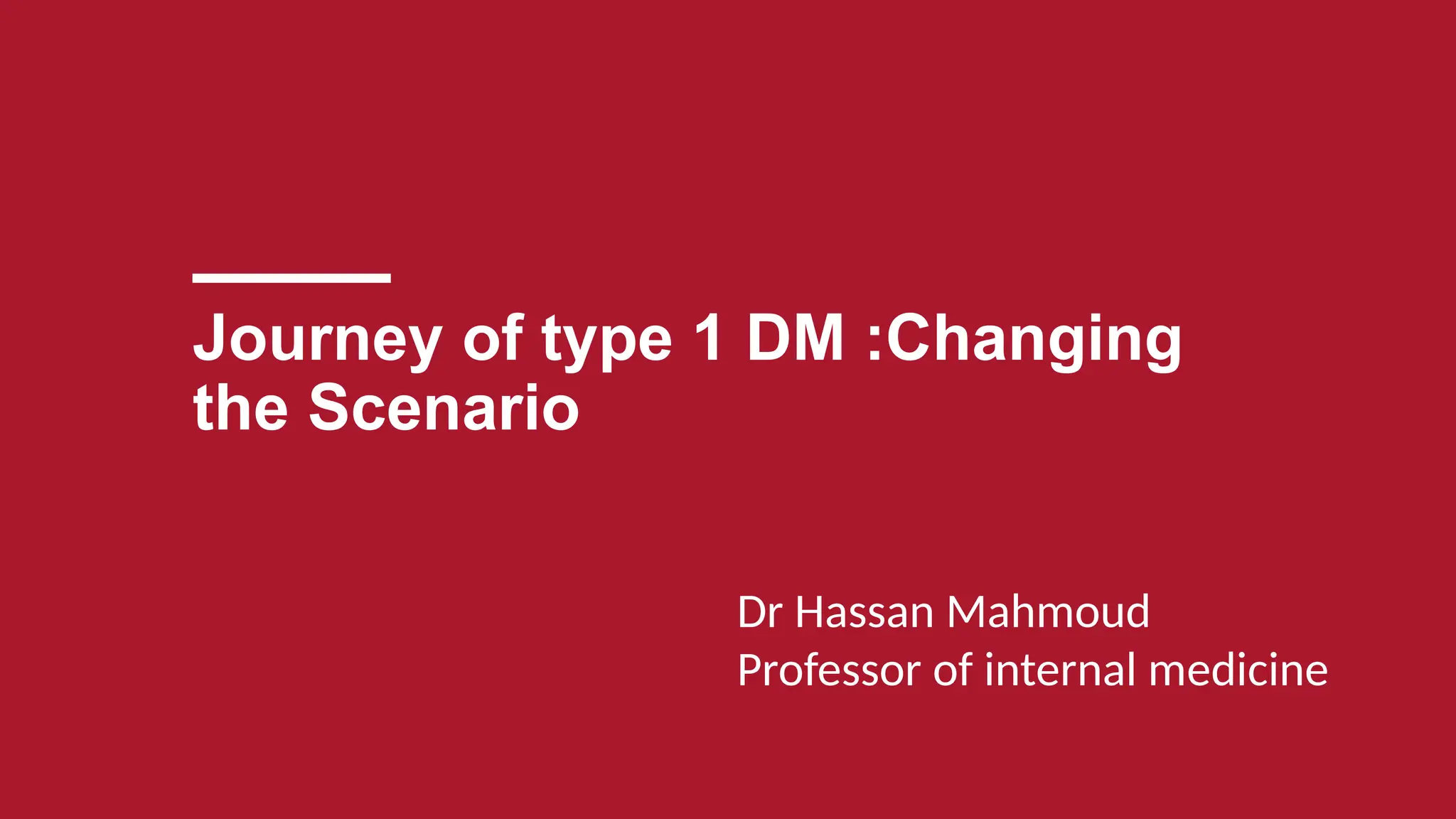 Journey of type 1 DM :Changing the Scenario

Dr Hassan Mahmoud
Professor of internal medicine